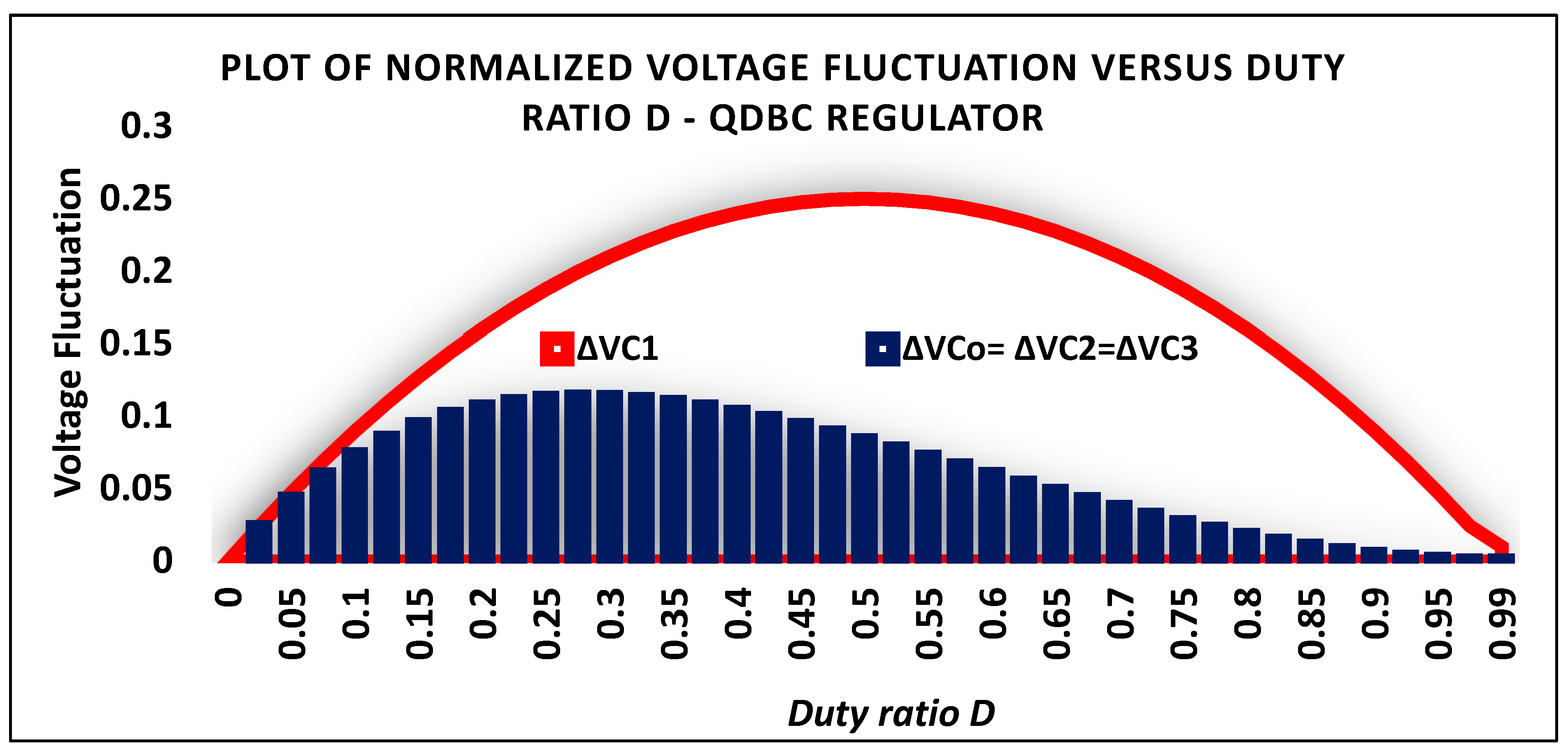 PLOT OF NORMALIZED VOLTAGE FLUCTUATION VERSUS DUTY RATIO D - QDBC REGULATOR

Voltage Fluctuation

0.3
0.25
0.2
0.15
0.1
0.05
0

ΔVC1
ΔVCo= ΔVC2=ΔVC3

0
0.05
0.1
0.15
0.2
0.25
0.3
0.35
0.4
0.45
0.5
0.55
0.6
0.65
0.7
0.75
0.8
0.85
0.9
0.95
0.99

Duty ratio D